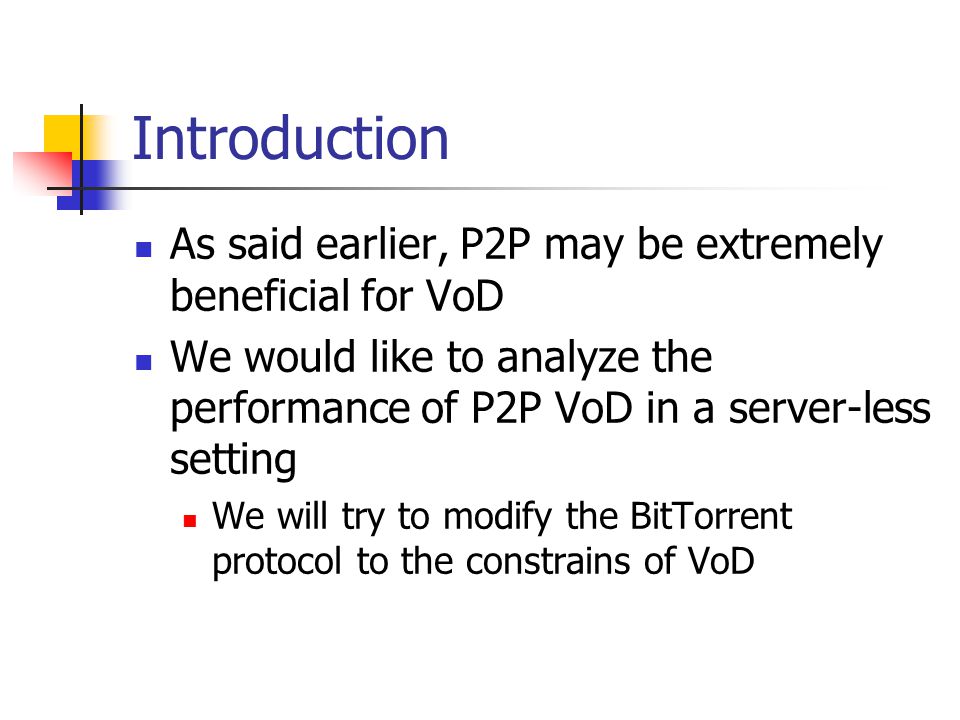 Introduction

- As said earlier, P2P may be extremely beneficial for VoD
- We would like to analyze the performance of P2P VoD in a server-less setting
  - We will try to modify the BitTorrent protocol to the constrains of VoD